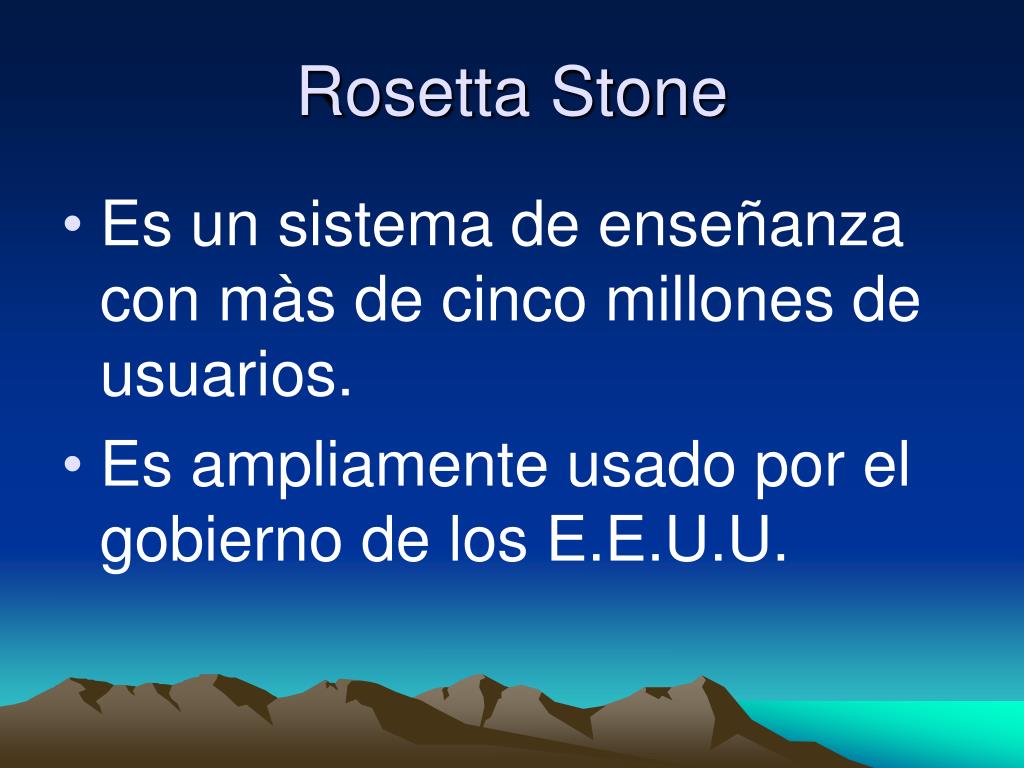 Rosetta Stone

• Es un sistema de enseñanza con màs de cinco millones de usuarios.
• Es ampliamente usado por el gobierno de los E.E.U.U.